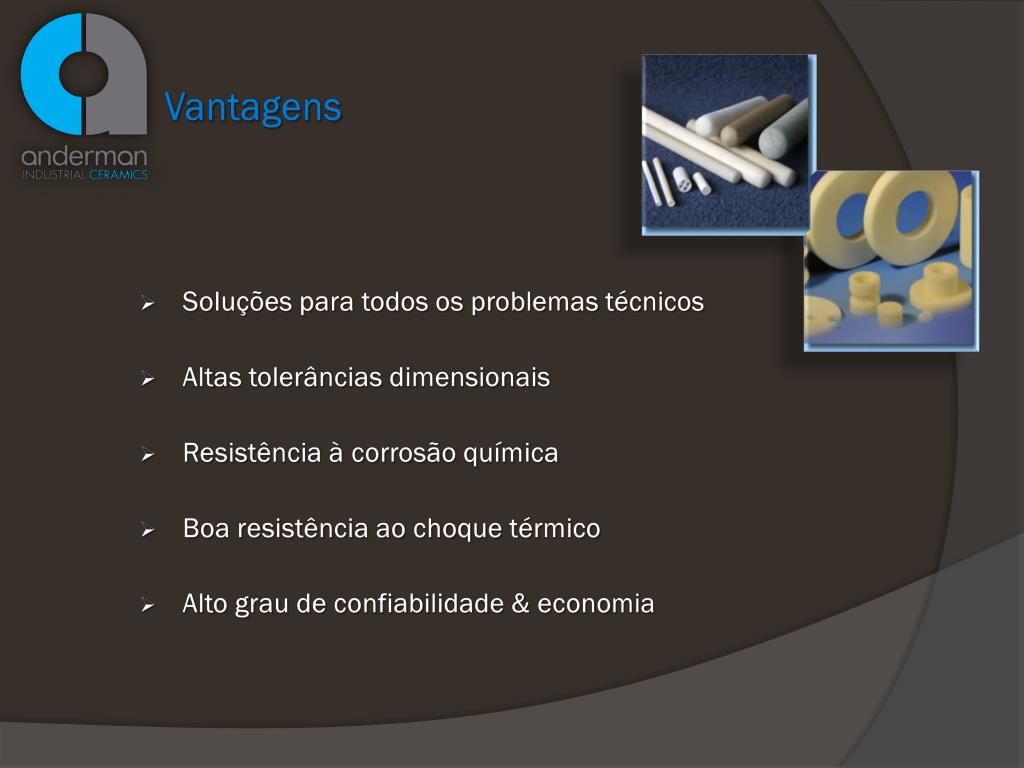 anderman
INDUSTRIAL CERAMICS

Vantagens

➢ Soluções para todos os problemas técnicos

➢ Altas tolerâncias dimensionais

➢ Resistência à corrosão química

➢ Boa resistência ao choque térmico

➢ Alto grau de confiabilidade & economia